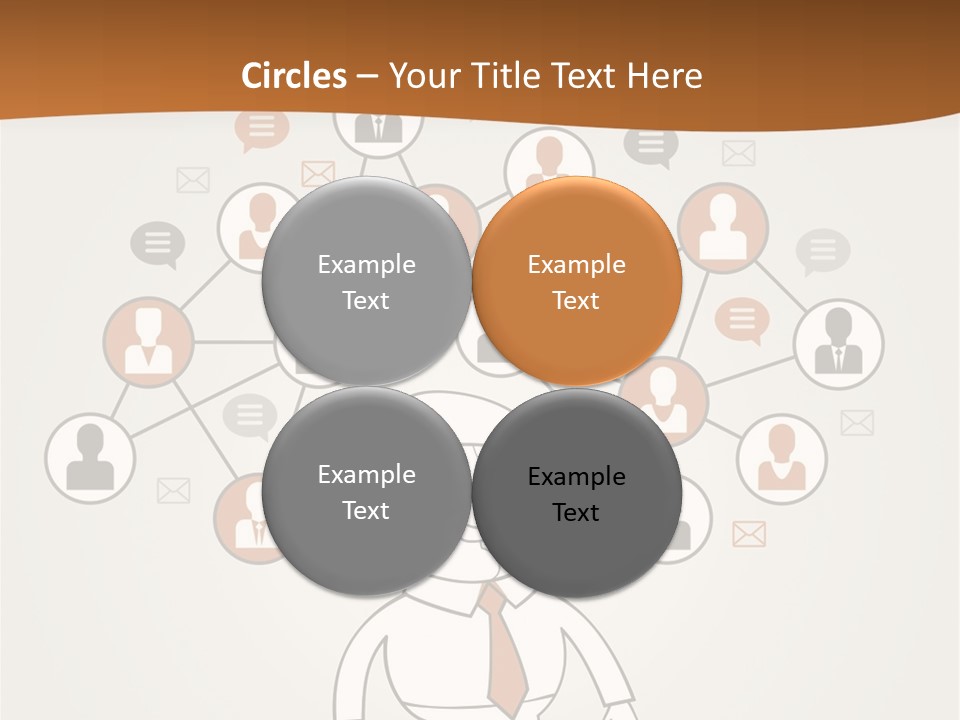 Circles – Your Title Text Here

Example Text

Example Text

Example Text

Example Text